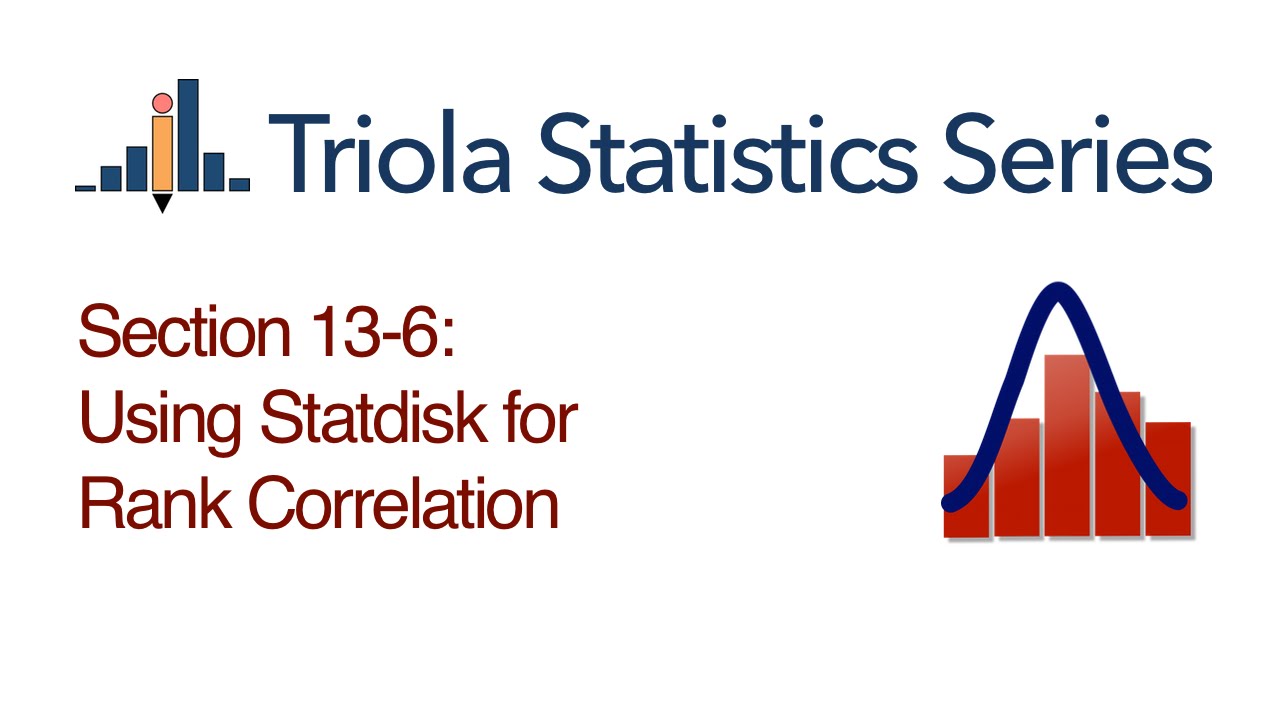 Triola Statistics Series

Section 13-6:
Using Statdisk for
Rank Correlation